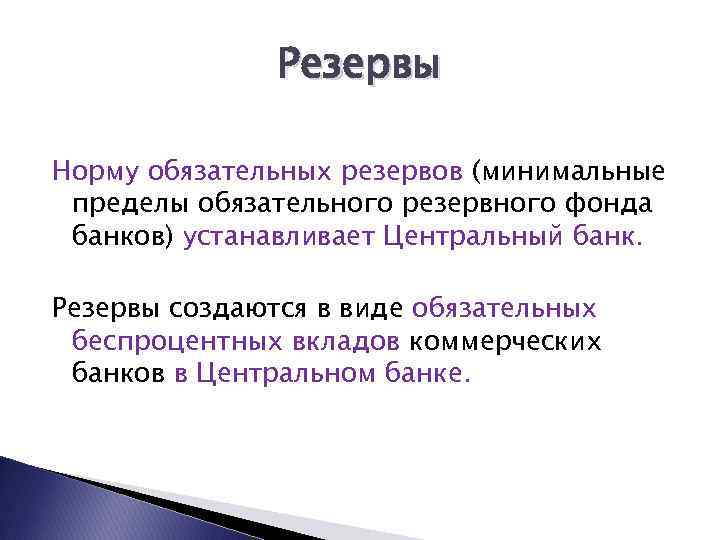 Резервы

Норму обязательных резервов (минимальные пределы обязательного резервного фонда банков) устанавливает Центральный банк.

Резервы создаются в виде обязательных беспроцентных вкладов коммерческих банков в Центральном банке.